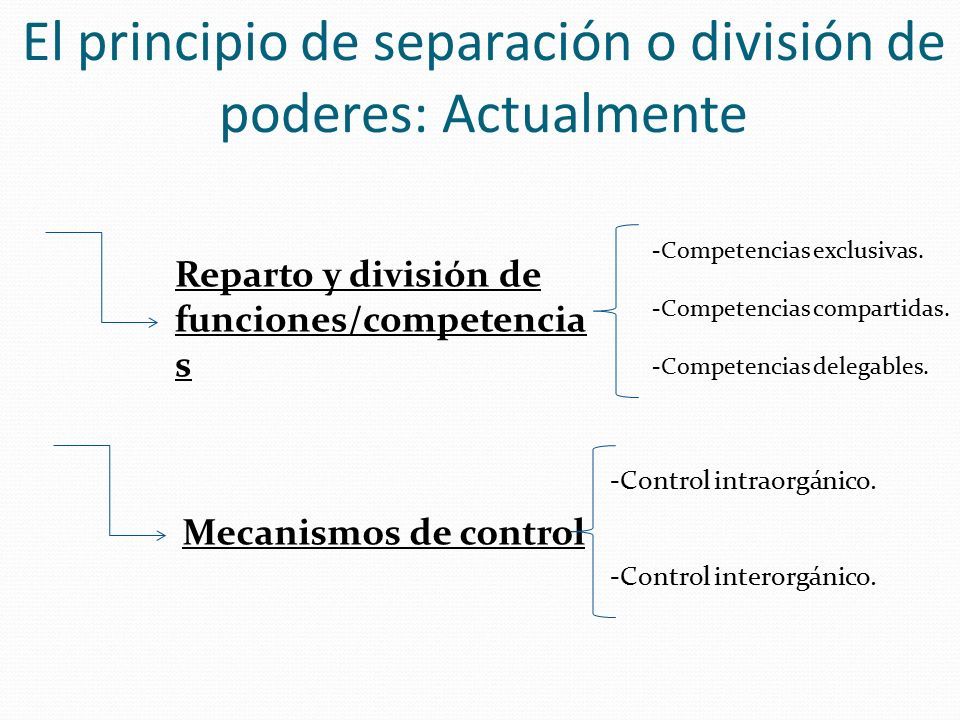 El principio de separación o división de poderes: Actualmente

Reparto y división de funciones/competencias

-Competencias exclusivas.

-Competencias compartidas.

-Competencias delegables.

Mecanismos de control

-Control intraorgánico.

-Control interorgánico.